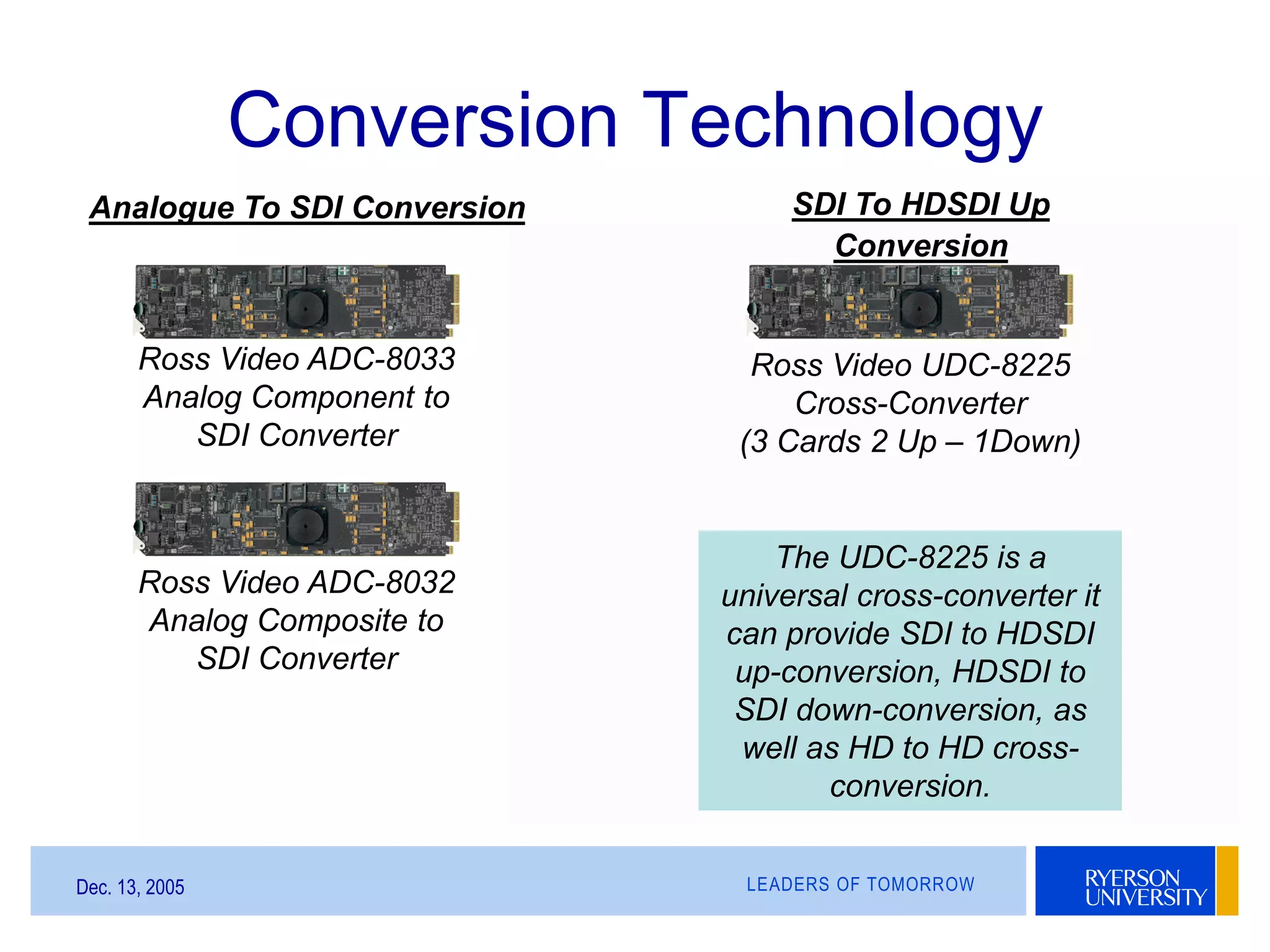 Conversion Technology

Analogue To SDI Conversion

Ross Video ADC-8033 Analog Component to SDI Converter

Ross Video ADC-8032 Analog Composite to SDI Converter

SDI To HDSDI Up Conversion

Ross Video UDC-8225 Cross-Converter (3 Cards 2 Up – 1Down)

The UDC-8225 is a universal cross-converter it can provide SDI to HDSDI up-conversion, HDSDI to SDI down-conversion, as well as HD to HD cross-conversion.

Dec. 13, 2005

LEADERS OF TOMORROW

RYERSON UNIVERSITY